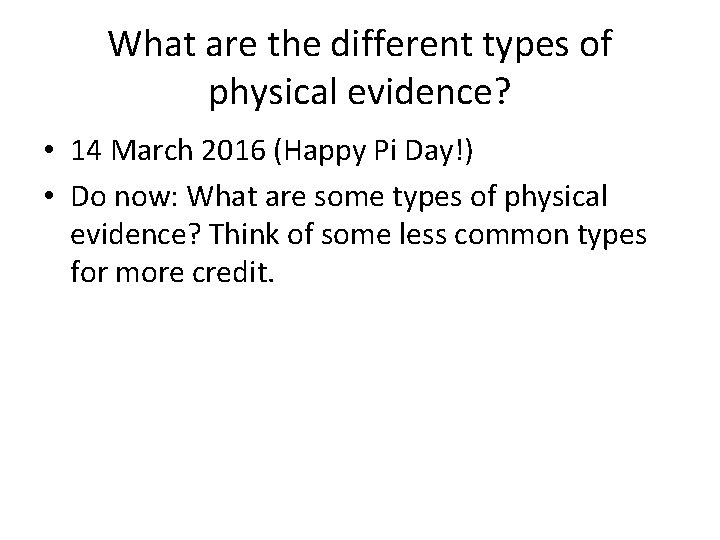 What are the different types of physical evidence?

• 14 March 2016 (Happy Pi Day!)

• Do now: What are some types of physical evidence? Think of some less common types for more credit.